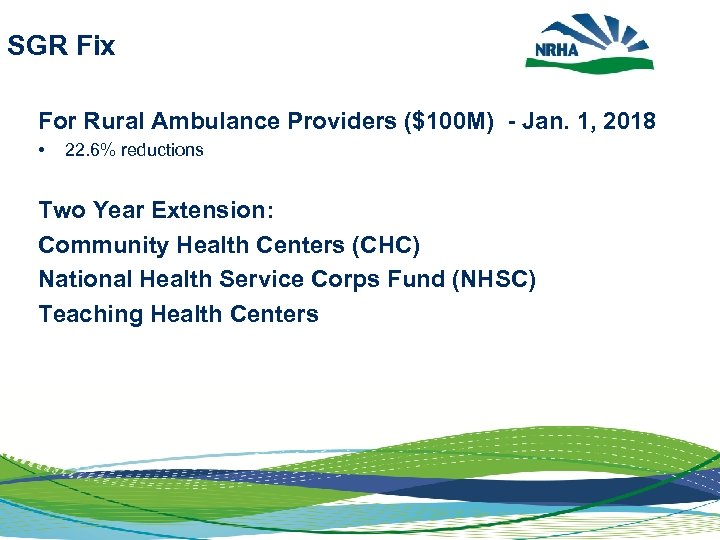 SGR Fix

NRHA

For Rural Ambulance Providers (\$100M) - Jan. 1, 2018

• 22.6% reductions

Two Year Extension:
Community Health Centers (CHC)
National Health Service Corps Fund (NHSC)
Teaching Health Centers